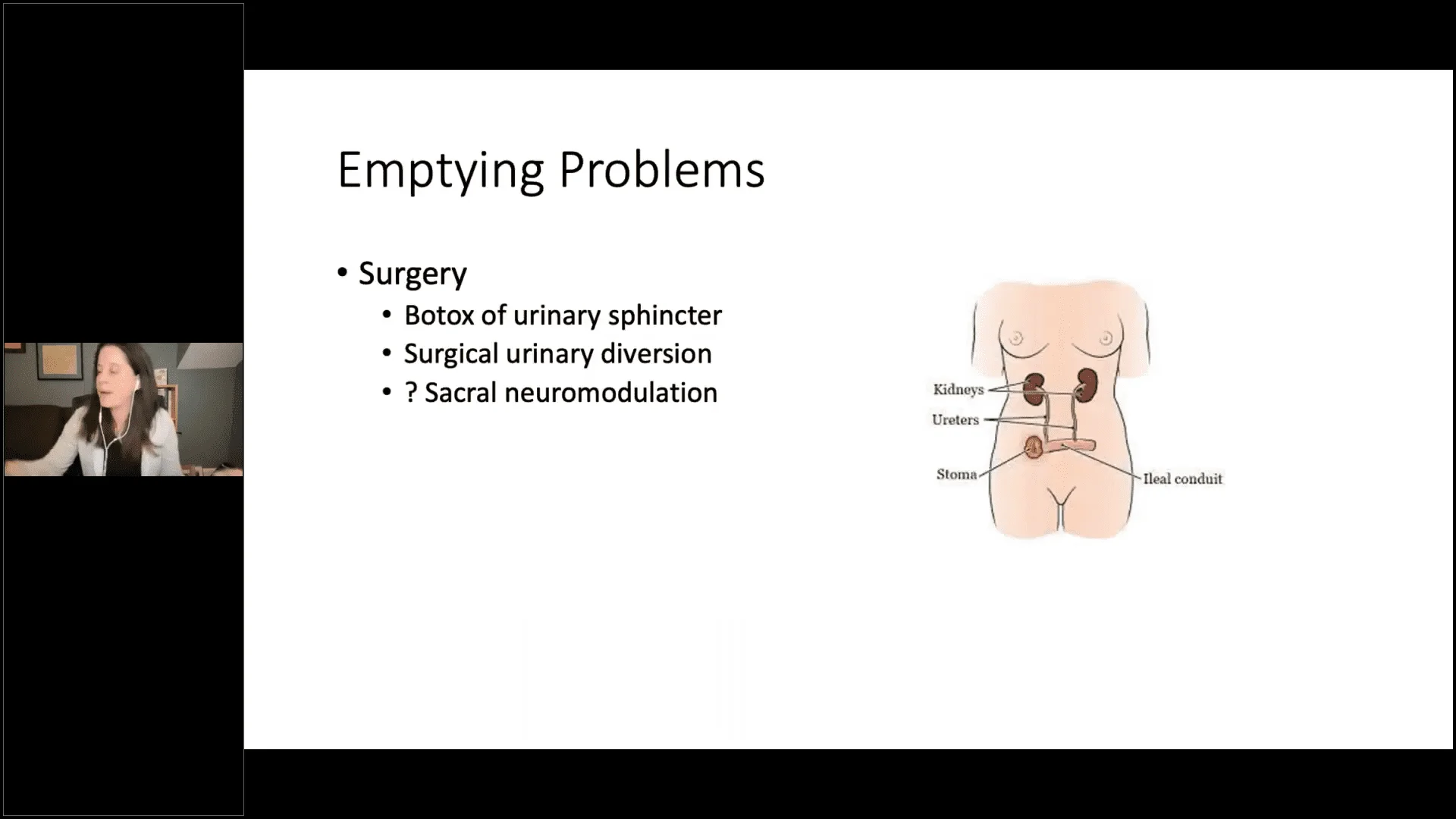 Emptying Problems

• Surgery
  • Botox of urinary sphincter
  • Surgical urinary diversion
  • ? Sacral neuromodulation

Kidneys
Ureters
Stoma
Ileal conduit